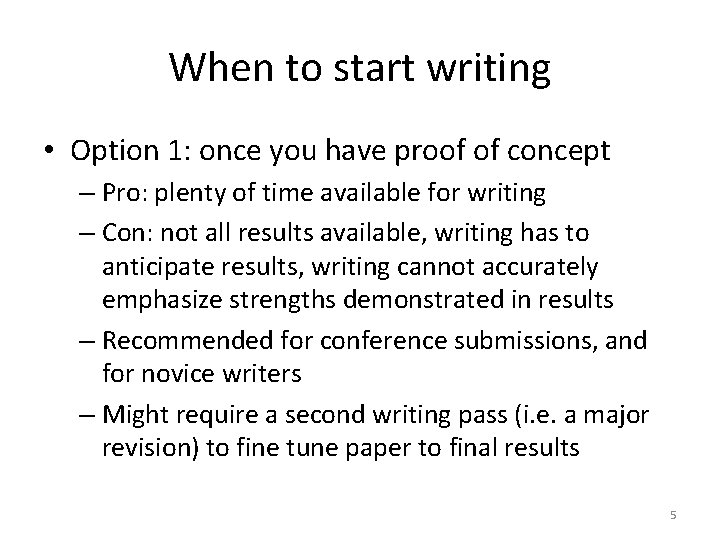 When to start writing

• Option 1: once you have proof of concept
– Pro: plenty of time available for writing
– Con: not all results available, writing has to anticipate results, writing cannot accurately emphasize strengths demonstrated in results
– Recommended for conference submissions, and for novice writers
– Might require a second writing pass (i.e. a major revision) to fine tune paper to final results

5